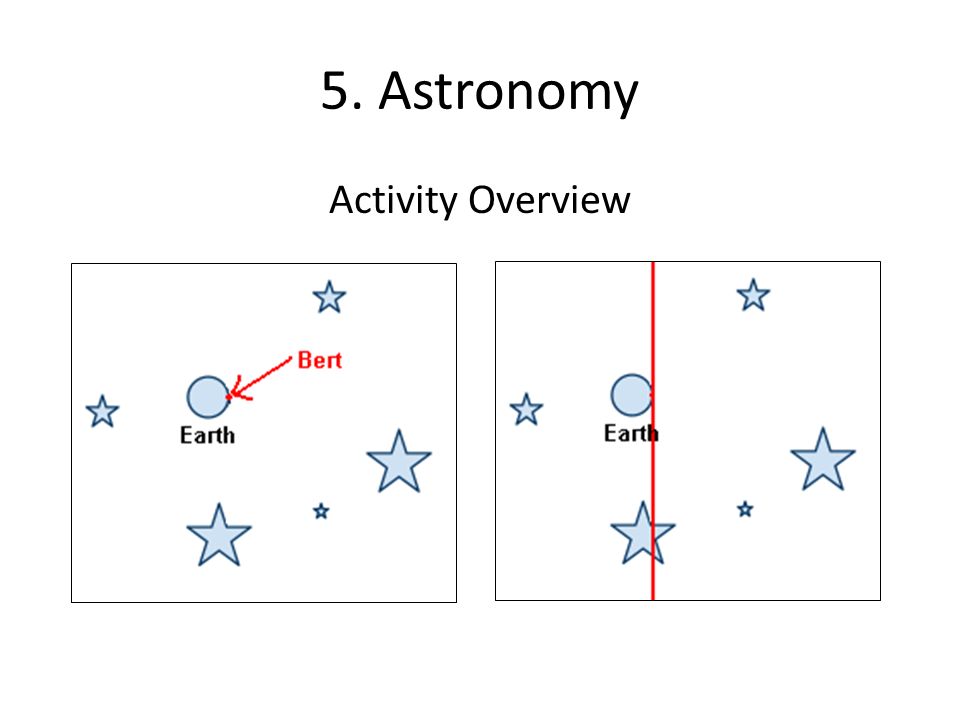 5. Astronomy

Activity Overview

Bert

Earth

Earth